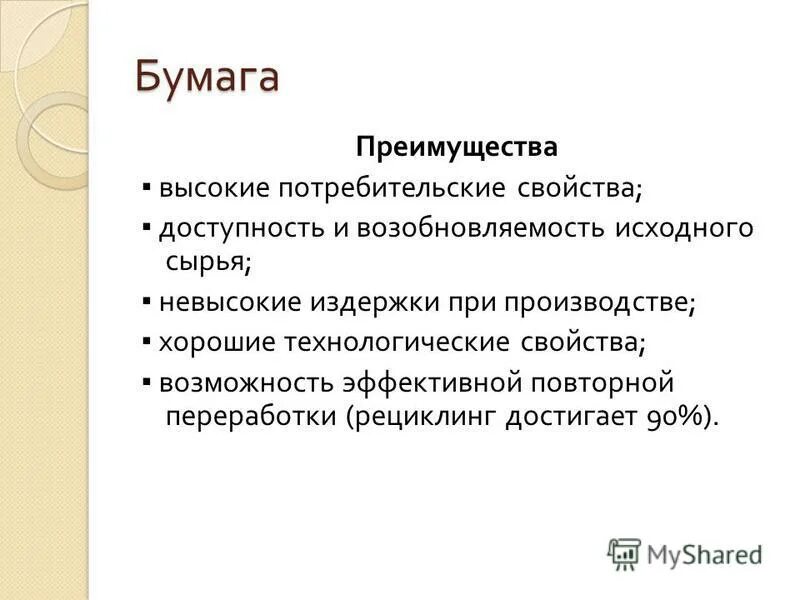 Бумага

Преимущества

▪ высокие потребительские свойства;

▪ доступность и возобновляемость исходного сырья;

▪ невысокие издержки при производстве;

▪ хорошие технологические свойства;

▪ возможность эффективной повторной переработки (рециклинг достигает 90%).

MyShared